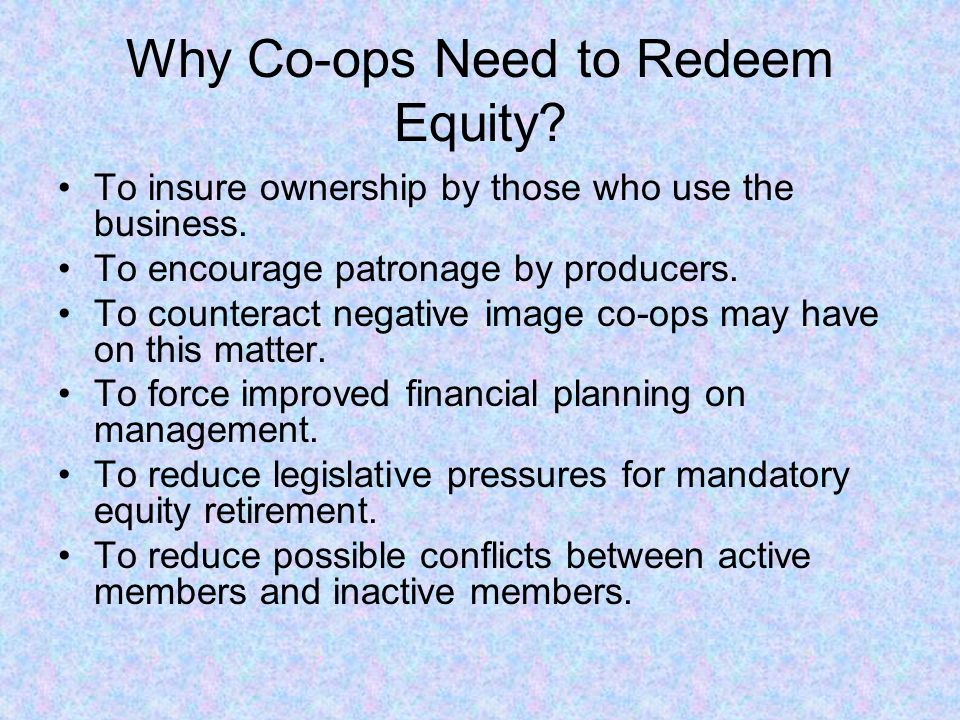 Why Co-ops Need to Redeem Equity?

• To insure ownership by those who use the business.
• To encourage patronage by producers.
• To counteract negative image co-ops may have on this matter.
• To force improved financial planning on management.
• To reduce legislative pressures for mandatory equity retirement.
• To reduce possible conflicts between active members and inactive members.